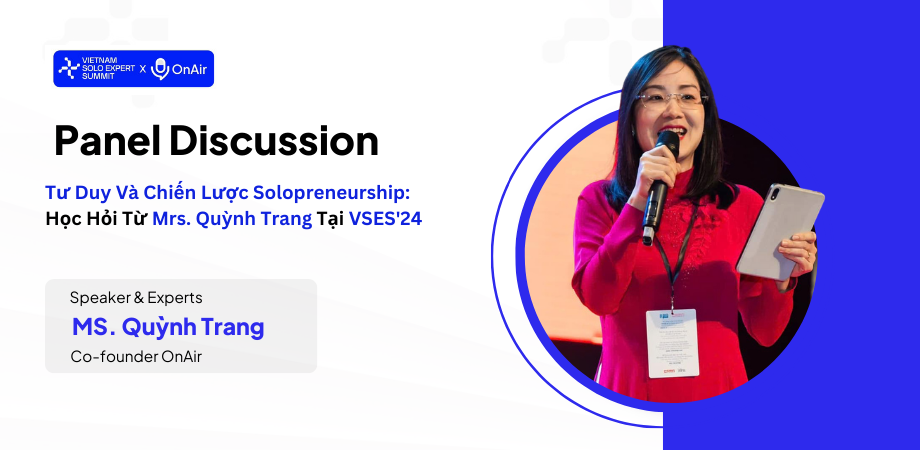 VIETNAM SOLO EXPERT SUMMIT X OnAir

Panel Discussion

Tư Duy Và Chiến Lược Solopreneurship: Học Hỏi Từ Mrs. Quỳnh Trang Tại VSES'24

Speaker & Experts

MS. Quỳnh Trang

Co-founder OnAir